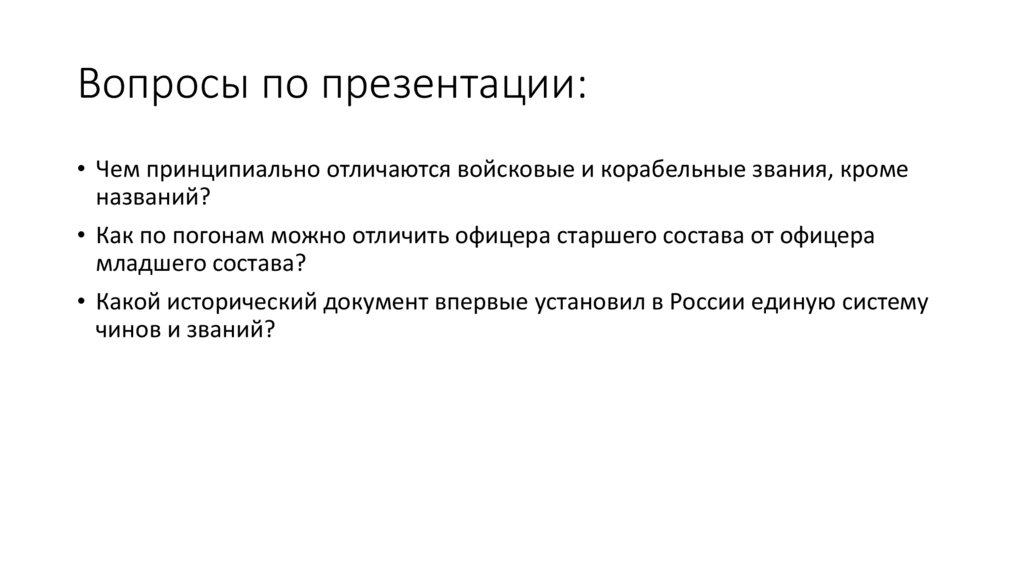 Вопросы по презентации:

• Чем принципиально отличаются войсковые и корабельные звания, кроме названий?

• Как по погонам можно отличить офицера старшего состава от офицера младшего состава?

• Какой исторический документ впервые установил в России единую систему чинов и званий?